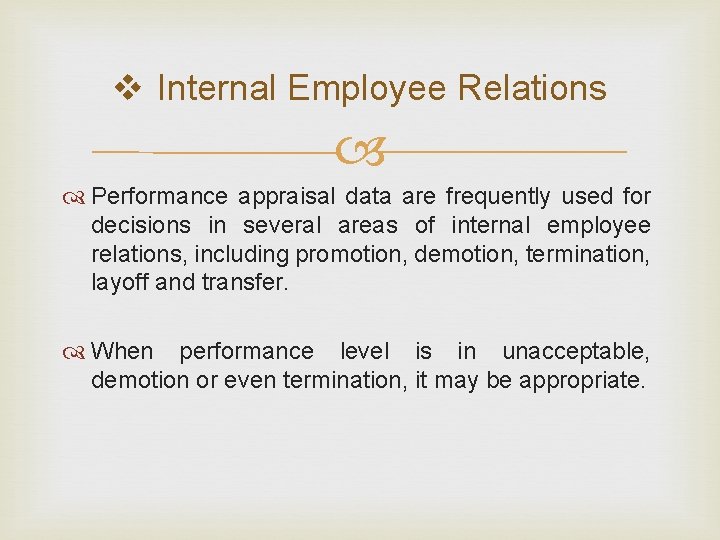 ❖ Internal Employee Relations

Performance appraisal data are frequently used for decisions in several areas of internal employee relations, including promotion, demotion, termination, layoff and transfer.

When performance level is in unacceptable, demotion or even termination, it may be appropriate.